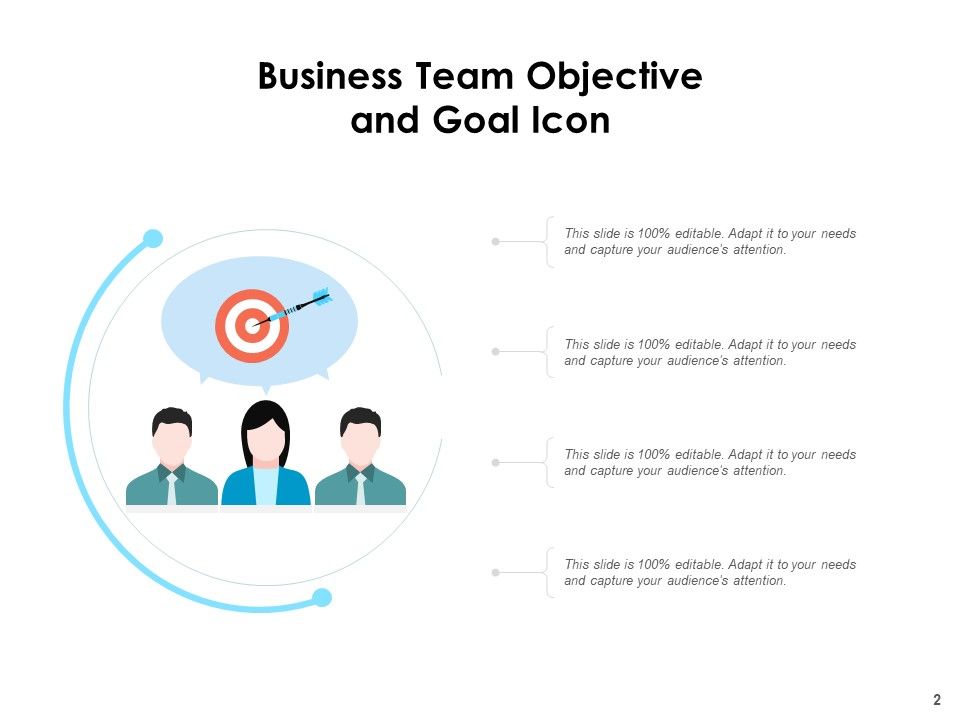 Business Team Objective and Goal Icon

This slide is 100% editable. Adapt it to your needs and capture your audience's attention.

This slide is 100% editable. Adapt it to your needs and capture your audience's attention.

This slide is 100% editable. Adapt it to your needs and capture your audience's attention.

This slide is 100% editable. Adapt it to your needs and capture your audience's attention.

2